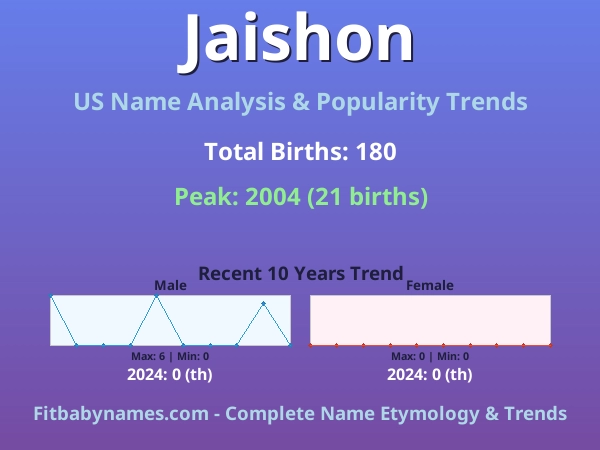 Jaishon

US Name Analysis & Popularity Trends

Total Births: 180

Peak: 2004 (21 births)

Recent 10 Years Trend

Male

Max: 6 | Min: 0

2024: 0 (th)

Female

Max: 0 | Min: 0

2024: 0 (th)

Fitbabynames.com - Complete Name Etymology & Trends